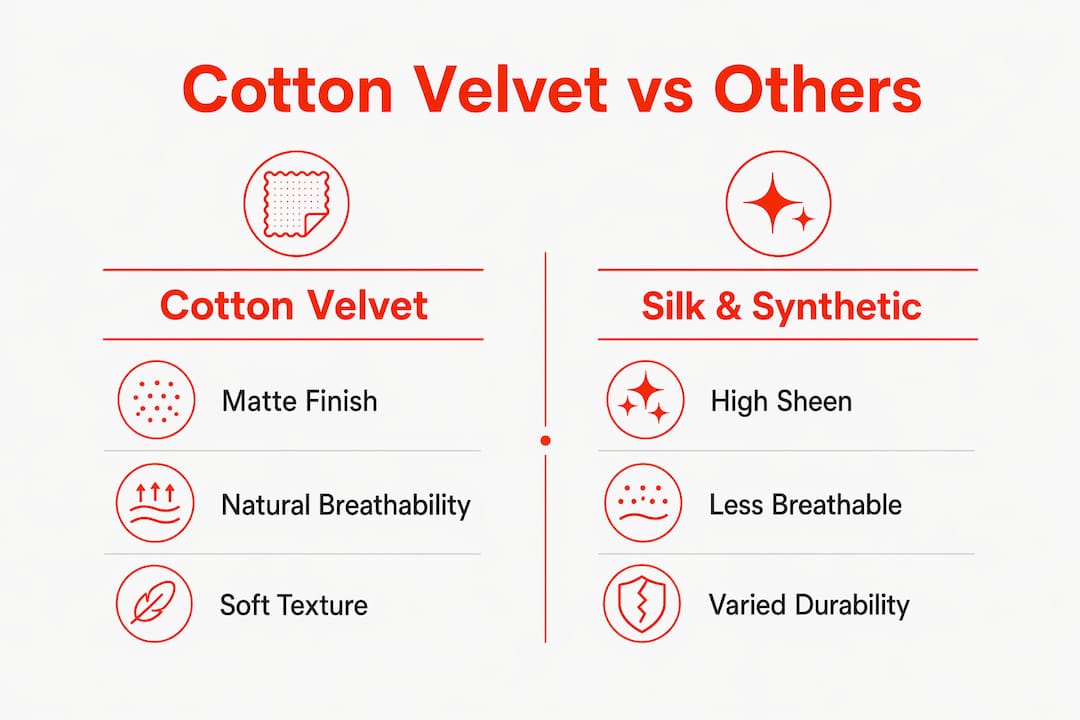 Cotton Velvet vs Others

Cotton Velvet

Matte Finish

Natural Breathability

Soft Texture

Silk & Synthetic

High Sheen

Less Breathable

Varied Durability